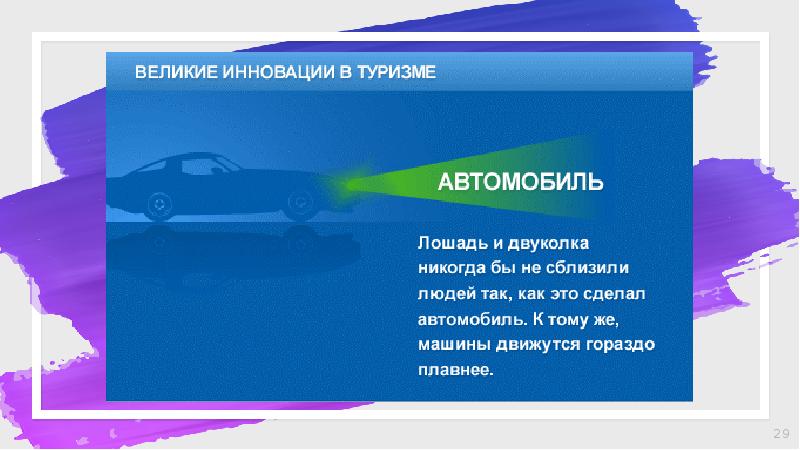 ВЕЛИКИЕ ИННОВАЦИИ В ТУРИЗМЕ

АВТОМОБИЛЬ

Лошадь и двуколка никогда бы не сблизили людей так, как это сделал автомобиль. К тому же, машины движутся гораздо плавнее.

29